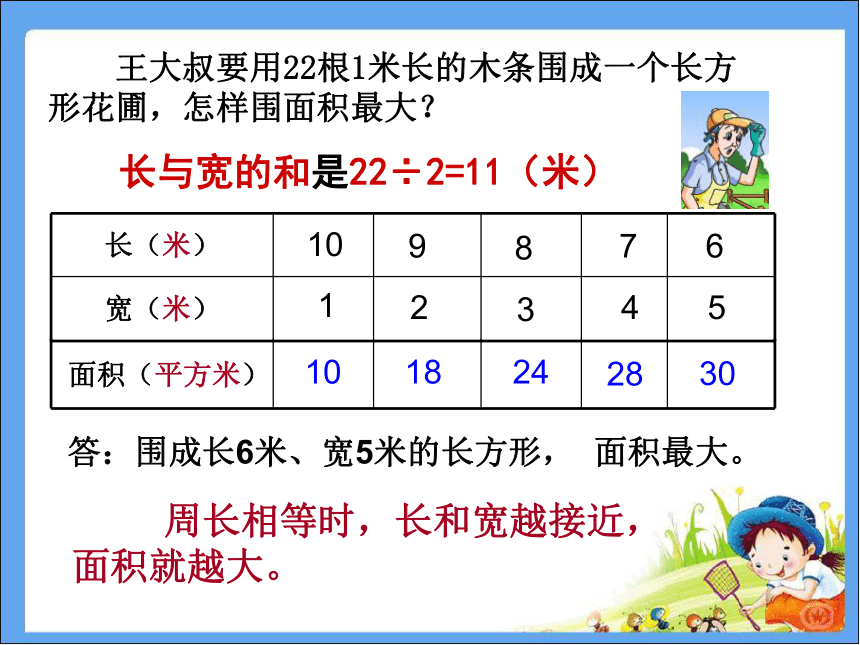 王大叔要用22根1米长的木条围成一个长方形花圃，怎样围面积最大？

长与宽的和是22÷2=11（米）

| 长（米） | 10 | 9 | 8 | 7 | 6 |
|---|---|---|---|---|---|
| 宽（米） | 1 | 2 | 3 | 4 | 5 |
| 面积（平方米） | 10 | 18 | 24 | 28 | 30 |

答：围成长6米、宽5米的长方形， 面积最大。

周长相等时，长和宽越接近，面积就越大。